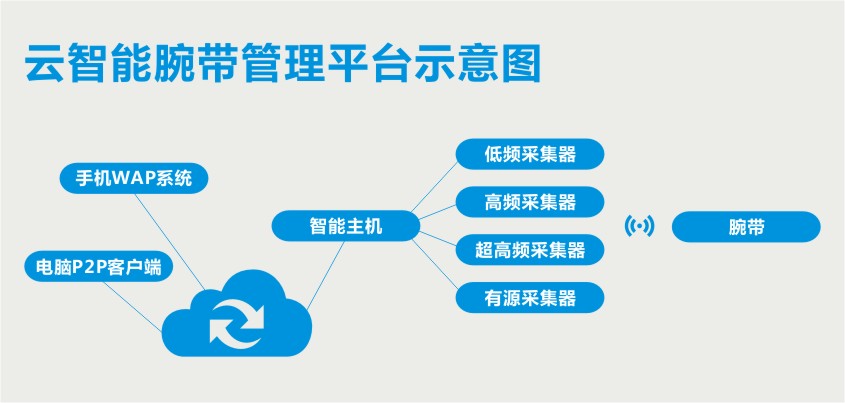 云智能腕带管理平台示意图

手机WAP系统

电脑P2P客户端

智能主机

低频采集器

高频采集器

超高频采集器

有源采集器

腕带